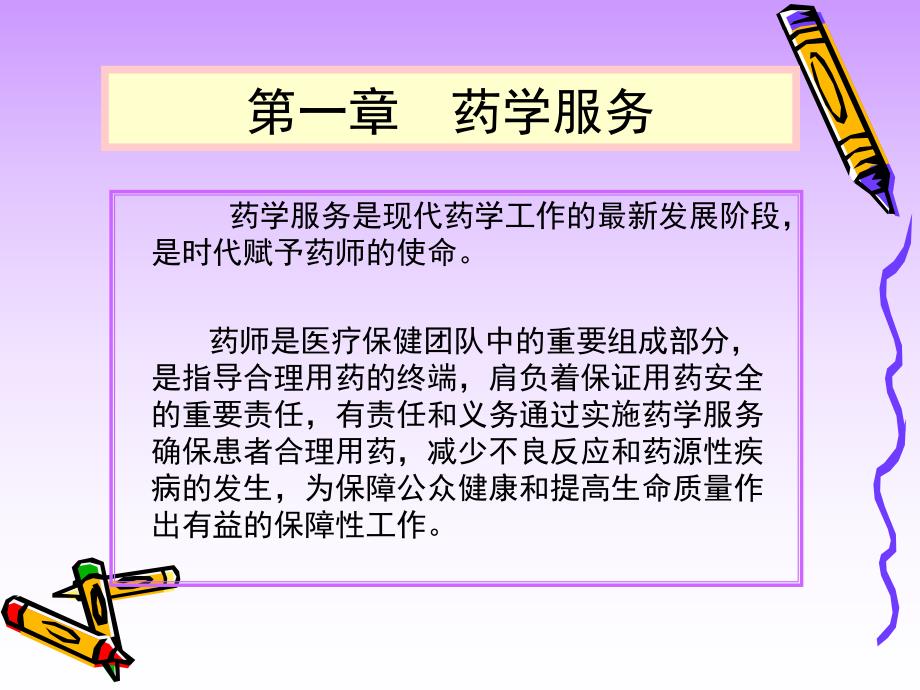 第一章　药学服务

药学服务是现代药学工作的最新发展阶段，是时代赋予药师的使命。

药师是医疗保健团队中的重要组成部分，是指导合理用药的终端，肩负着保证用药安全的重要责任，有责任和义务通过实施药学服务确保患者合理用药，减少不良反应和药源性疾病的发生，为保障公众健康和提高生命质量作出有益的保障性工作。